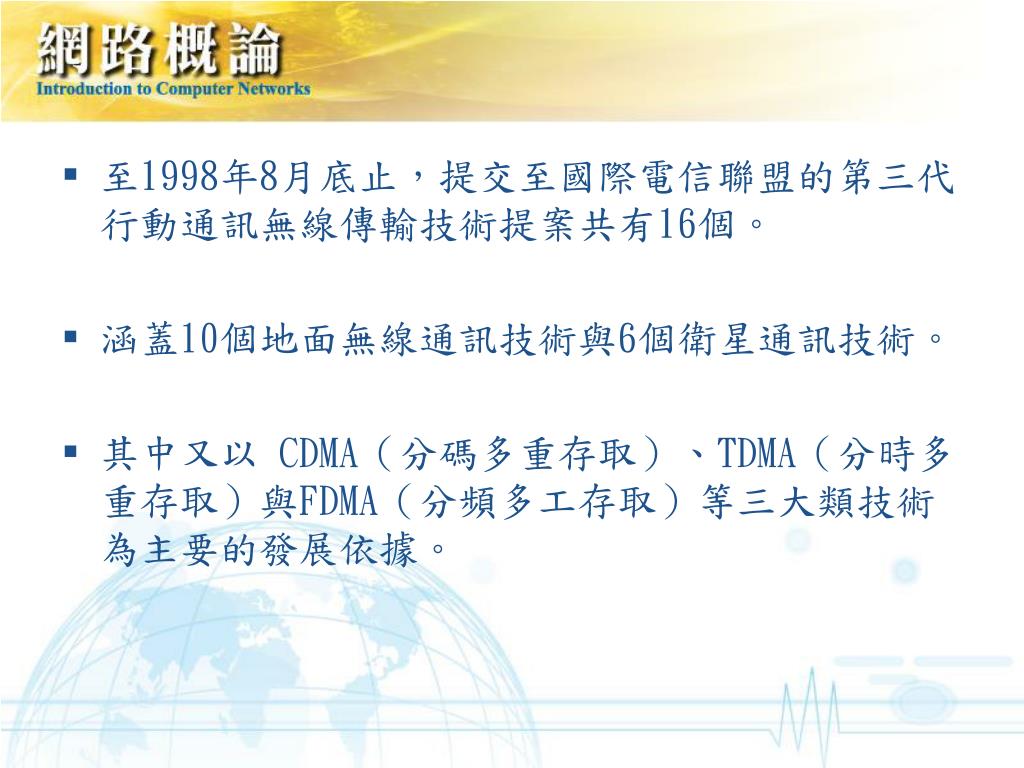 網路概論
Introduction to Computer Networks

▪ 至1998年8月底止，提交至國際電信聯盟的第三代行動通訊無線傳輸技術提案共有16個。

▪ 涵蓋10個地面無線通訊技術與6個衛星通訊技術。

▪ 其中又以 CDMA（分碼多重存取）、TDMA（分時多重存取）與FDMA（分頻多工存取）等三大類技術為主要的發展依據。